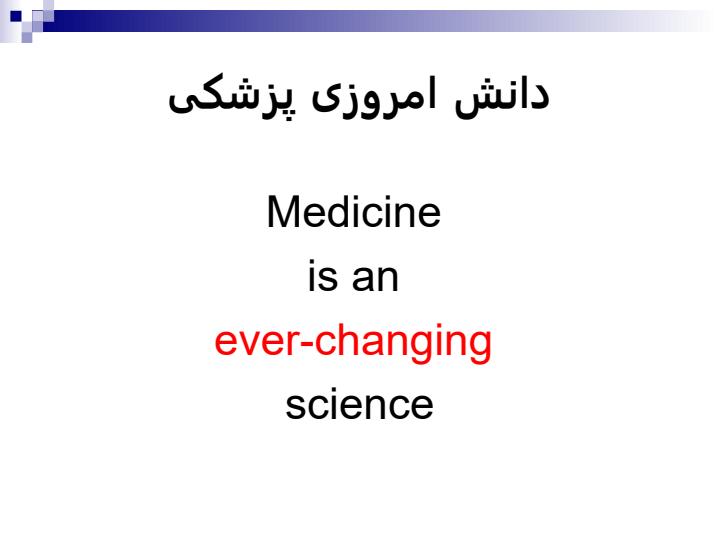 دانش امروزی پزشکی

Medicine
is an
ever-changing
science